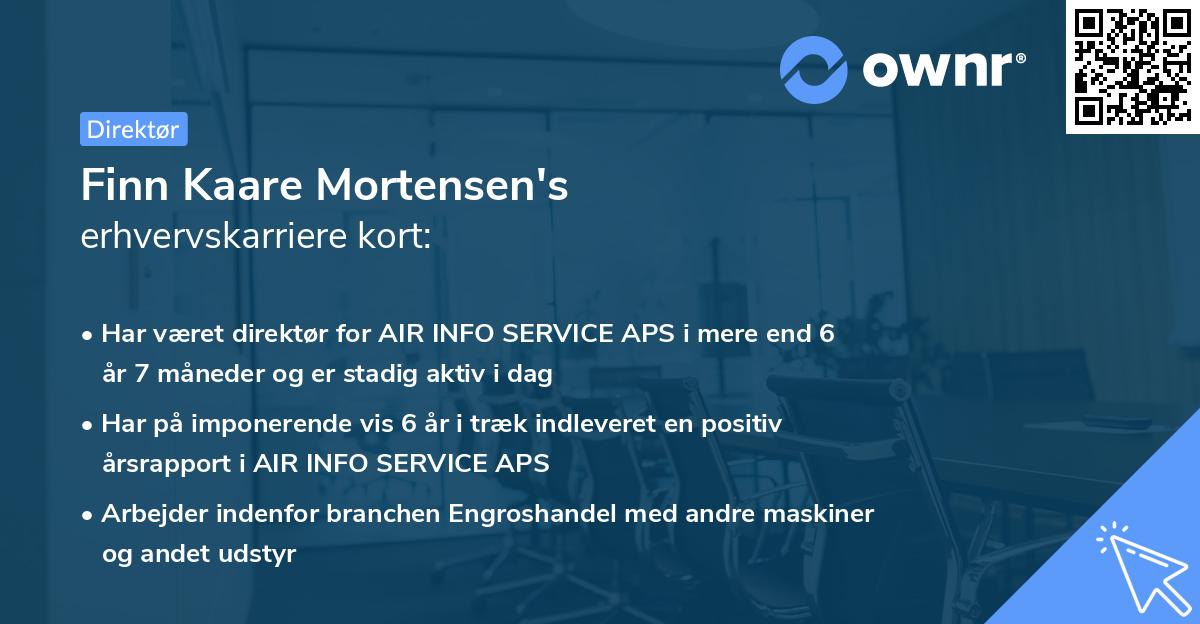 ownr®

Direktør

Finn Kaare Mortensen's
erhvervskarriere kort:

• Har været direktør for AIR INFO SERVICE APS i mere end 6 år 7 måneder og er stadig aktiv i dag

• Har på imponerende vis 6 år i træk indleveret en positiv årsrapport i AIR INFO SERVICE APS

• Arbejder indenfor branchen Engroshandel med andre maskiner og andet udstyr